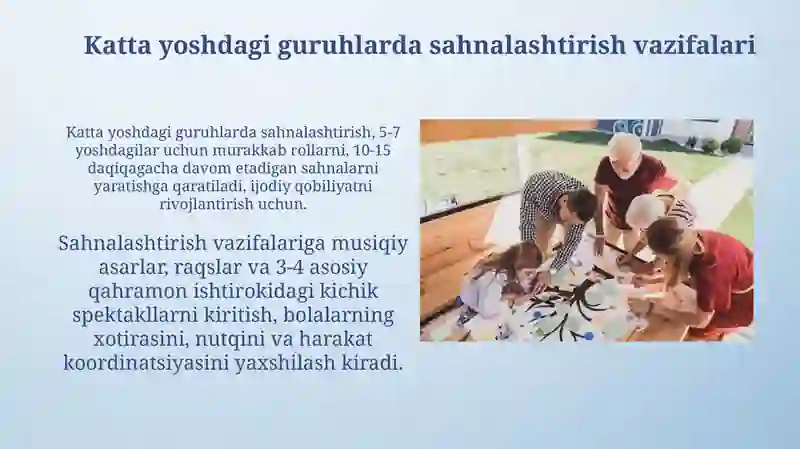 Katta yoshdagi guruhlarda sahnalashtirish vazifalari

Katta yoshdagi guruhlarda sahnalashtirish, 5-7 yoshdagilar uchun murakkab rollarni, 10-15 daqiqagacha davom etadigan sahnalarni yaratishga qaratiladi, ijodiy qobiliyatni rivojlantirish uchun.

Sahnalashtirish vazifalariga musiqiy asarlar, raqslar va 3-4 asosiy qahramon ishtirokidagi kichik spektakllarni kiritish, bolalarning xotirasini, nutqini va harakat koordinatsiyasini yaxshilash kiradi.